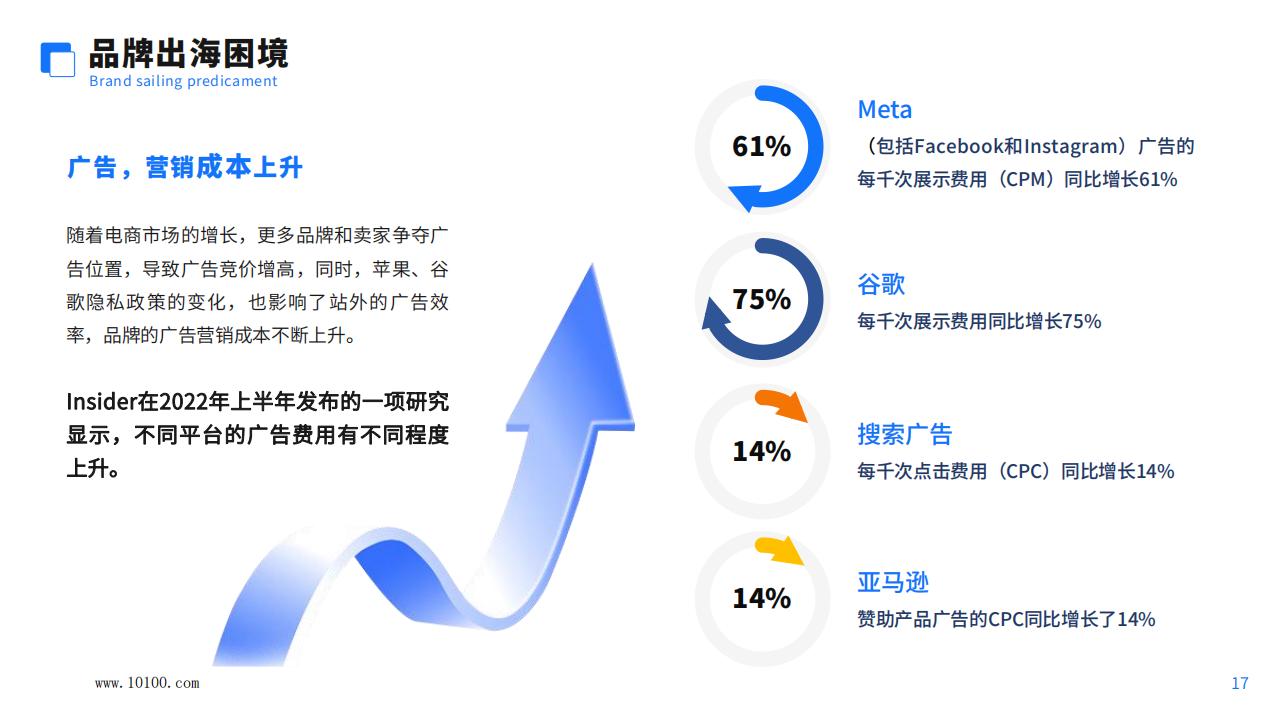 品牌出海困境
Brand sailing predicament

广告，营销成本上升

随着电商市场的增长，更多品牌和卖家争夺广告位置，导致广告竞价增高，同时，苹果、谷歌隐私政策的变化，也影响了站外的广告效率，品牌的广告营销成本不断上升。

Insider在2022年上半年发布的一项研究显示，不同平台的广告费用有不同程度上升。

61%
Meta
（包括Facebook和Instagram）广告的每千次展示费用（CPM）同比增长61%

75%
谷歌
每千次展示费用同比增长75%

14%
搜索广告
每千次点击费用（CPC）同比增长14%

14%
亚马逊
赞助产品广告的CPC同比增长了14%

www.10100.com

17